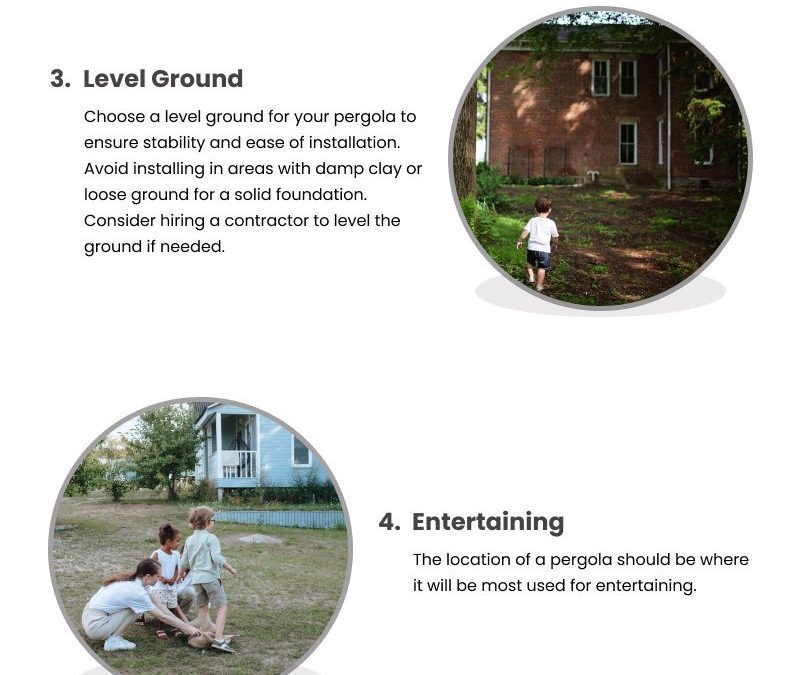 3. Level Ground

Choose a level ground for your pergola to ensure stability and ease of installation. Avoid installing in areas with damp clay or loose ground for a solid foundation. Consider hiring a contractor to level the ground if needed.

4. Entertaining

The location of a pergola should be where it will be most used for entertaining.